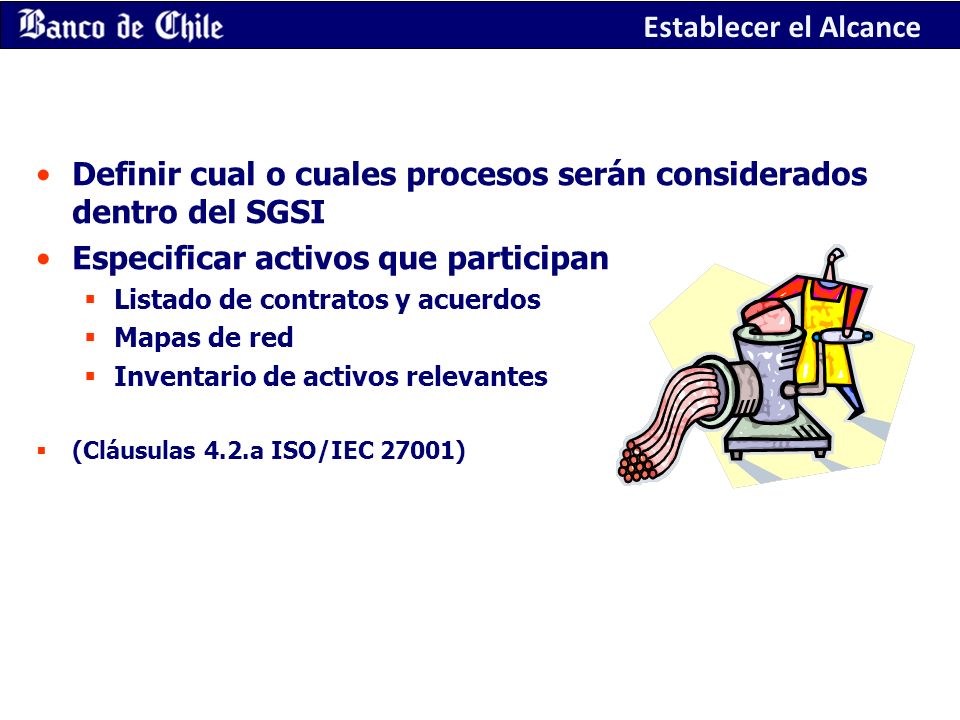 Banco de Chile

Establecer el Alcance

• Definir cual o cuales procesos serán considerados dentro del SGSI

• Especificar activos que participan
  ▪ Listado de contratos y acuerdos
  ▪ Mapas de red
  ▪ Inventario de activos relevantes

▪ (Cláusulas 4.2.a ISO/IEC 27001)